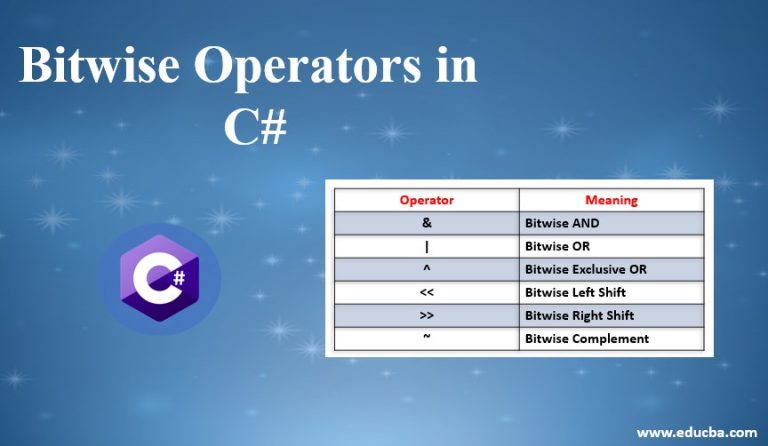 Bitwise Operators in C#

C#

| Operator | Meaning |
|---|---|
| & | Bitwise AND |
| \| | Bitwise OR |
| ^ | Bitwise Exclusive OR |
| << | Bitwise Left Shift |
| >> | Bitwise Right Shift |
| ~ | Bitwise Complement |

www.educba.com